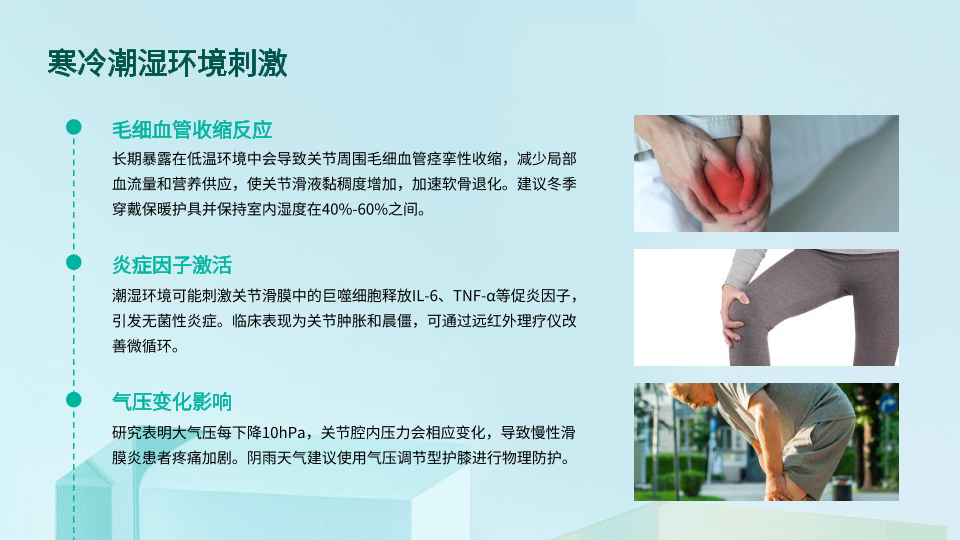 寒冷潮湿环境刺激

毛细血管收缩反应

长期暴露在低温环境中会导致关节周围毛细血管痉挛性收缩，减少局部血流量和营养供应，使关节滑液黏稠度增加，加速软骨退化。建议冬季穿戴保暖护具并保持室内湿度在40%-60%之间。

炎症因子激活

潮湿环境可能刺激关节滑膜中的巨噬细胞释放IL-6、TNF-α等促炎因子，引发无菌性炎症。临床表现为关节肿胀和晨僵，可通过远红外理疗仪改善微循环。

气压变化影响

研究表明大气压每下降10hPa，关节腔内压力会相应变化，导致慢性滑膜炎患者疼痛加剧。阴雨天气建议使用气压调节型护膝进行物理防护。